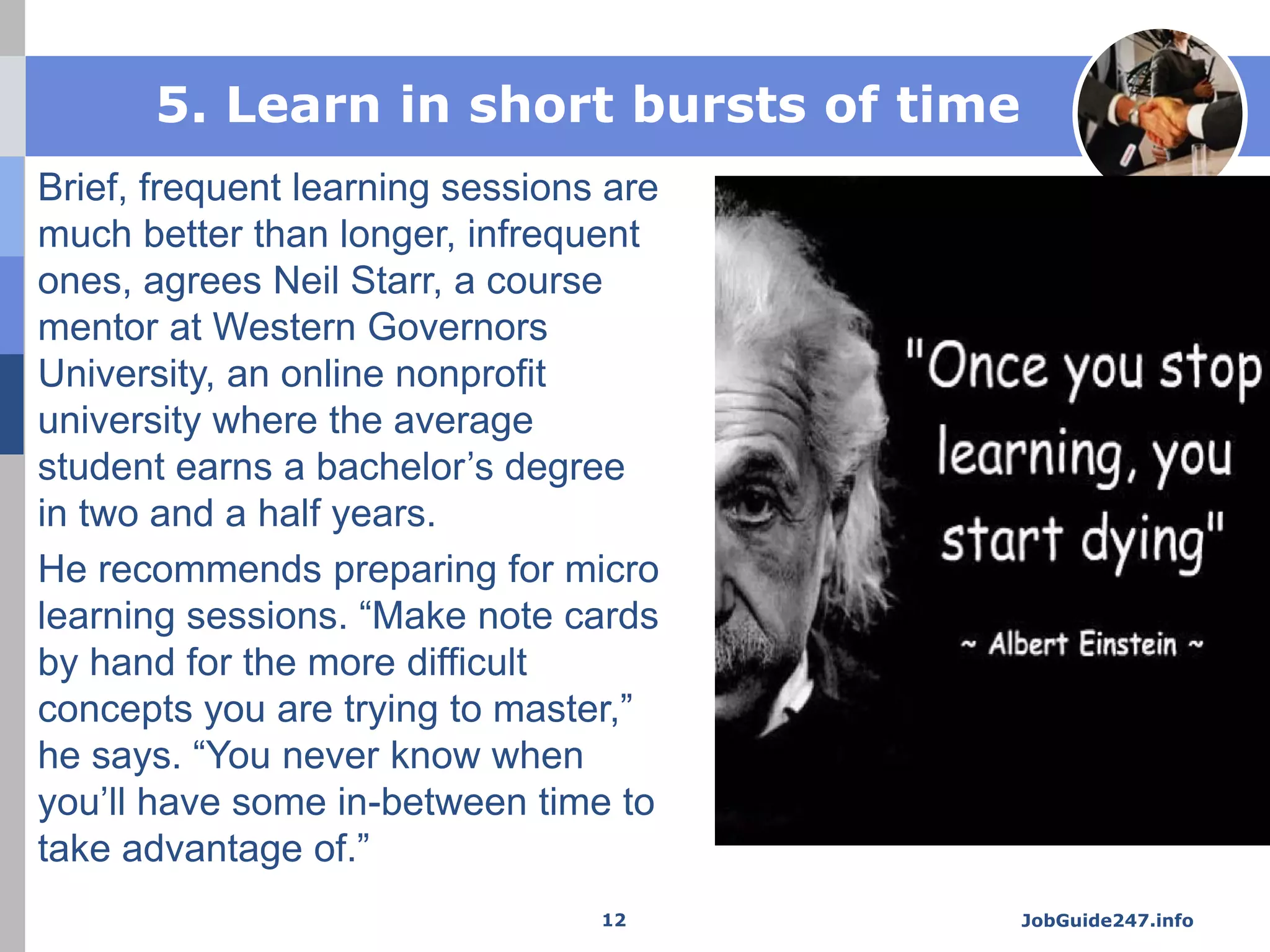 5. Learn in short bursts of time

Brief, frequent learning sessions are much better than longer, infrequent ones, agrees Neil Starr, a course mentor at Western Governors University, an online nonprofit university where the average student earns a bachelor’s degree in two and a half years.

He recommends preparing for micro learning sessions. “Make note cards by hand for the more difficult concepts you are trying to master,” he says. “You never know when you’ll have some in-between time to take advantage of.”

"Once you stop learning, you start dying"

~ Albert Einstein ~

12

JobGuide247.info